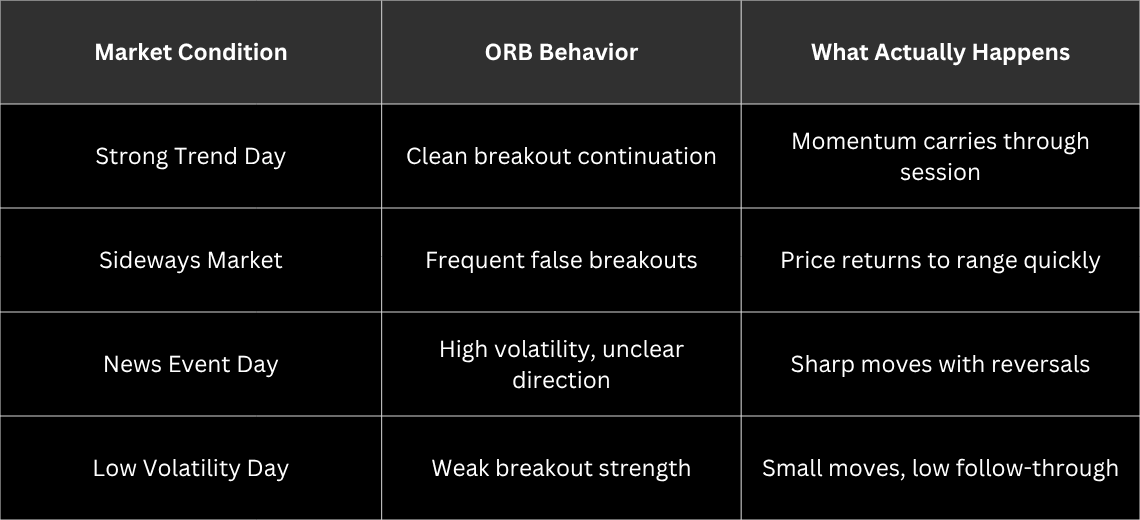 | Market Condition | ORB Behavior | What Actually Happens |
|---|---|---|
| Strong Trend Day | Clean breakout continuation | Momentum carries through session |
| Sideways Market | Frequent false breakouts | Price returns to range quickly |
| News Event Day | High volatility, unclear direction | Sharp moves with reversals |
| Low Volatility Day | Weak breakout strength | Small moves, low follow-through |